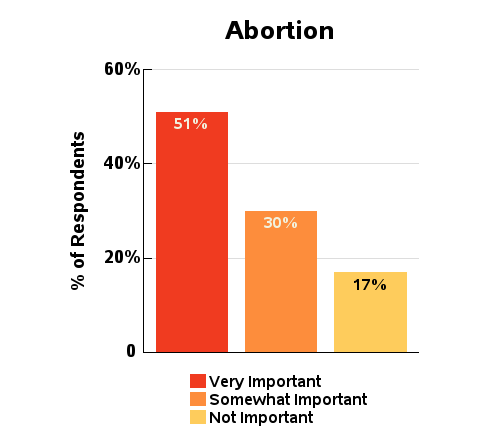 Abortion

% of Respondents

60%
40%
20%
0

51%
30%
17%

Very Important
Somewhat Important
Not Important